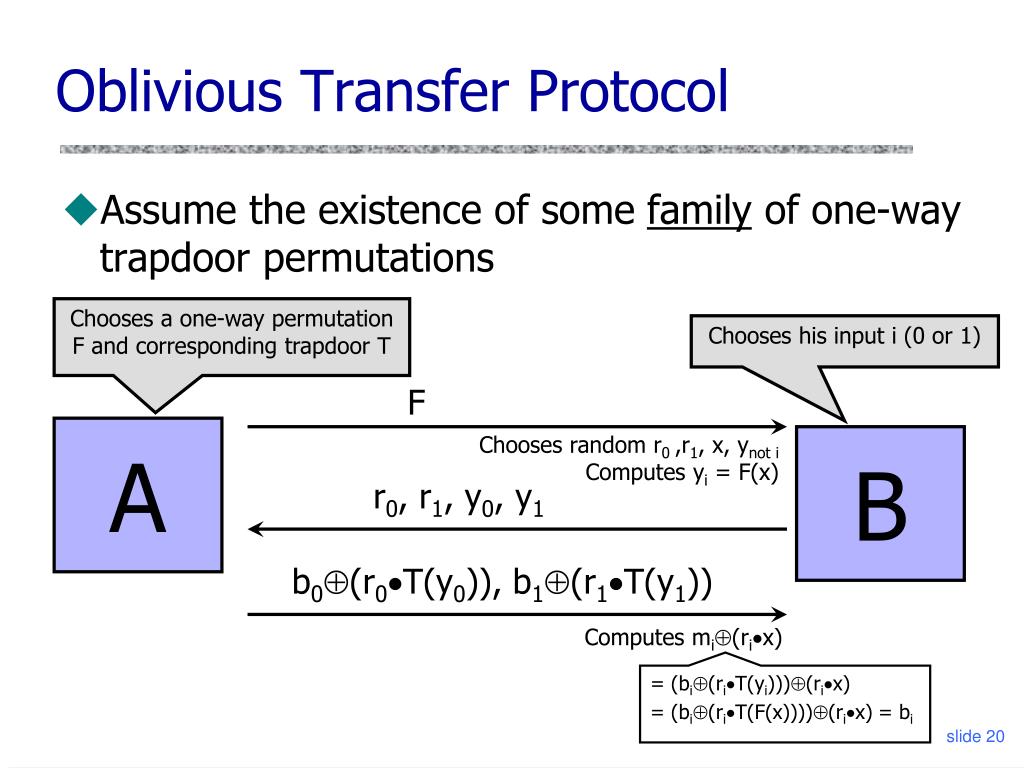 Oblivious Transfer Protocol

◆Assume the existence of some family of one-way trapdoor permutations

Chooses a one-way permutation F and corresponding trapdoor T

Chooses his input i (0 or 1)

A

B

F

Chooses random $r_0$ ,$r_1$, x, $y_{not\ i}$
Computes $y_i$ = F(x)

$r_0$, $r_1$, $y_0$, $y_1$

$b_0 \oplus (r_0 \bullet T(y_0))$, $b_1 \oplus (r_1 \bullet T(y_1))$

Computes $m_i \oplus (r_i \bullet x)$

$= (b_i \oplus (r_i \bullet T(y_i))) \oplus (r_i \bullet x)$
$= (b_i \oplus (r_i \bullet T(F(x)))) \oplus (r_i \bullet x) = b_i$

slide 20